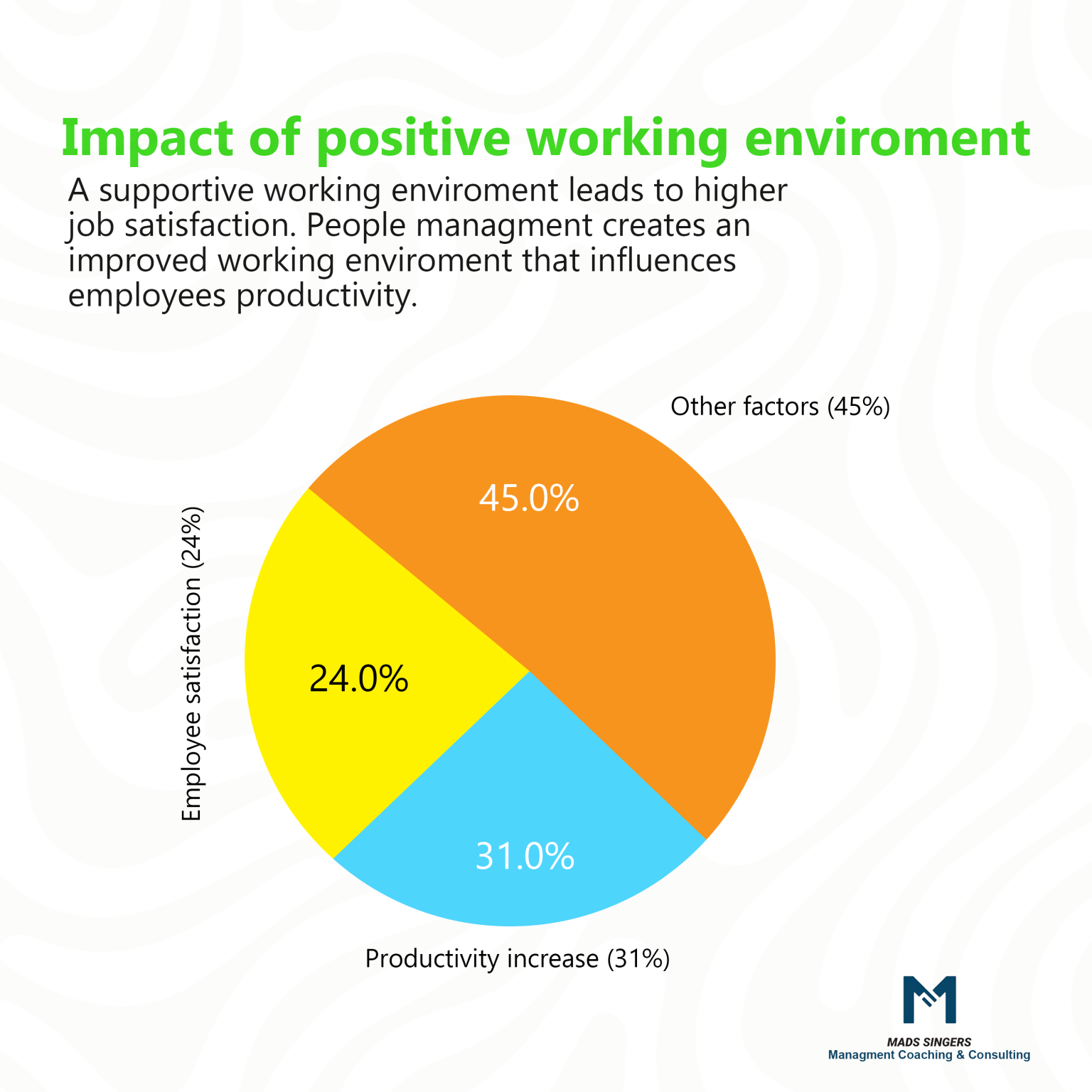 Impact of positive working enviroment

A supportive working enviroment leads to higher job satisfaction. People managment creates an improved working enviroment that influences employees productivity.

Other factors (45%)

45.0%

Employee satisfaction (24%)

24.0%

31.0%

Productivity increase (31%)

MADS SINGERS
Managment Coaching & Consulting